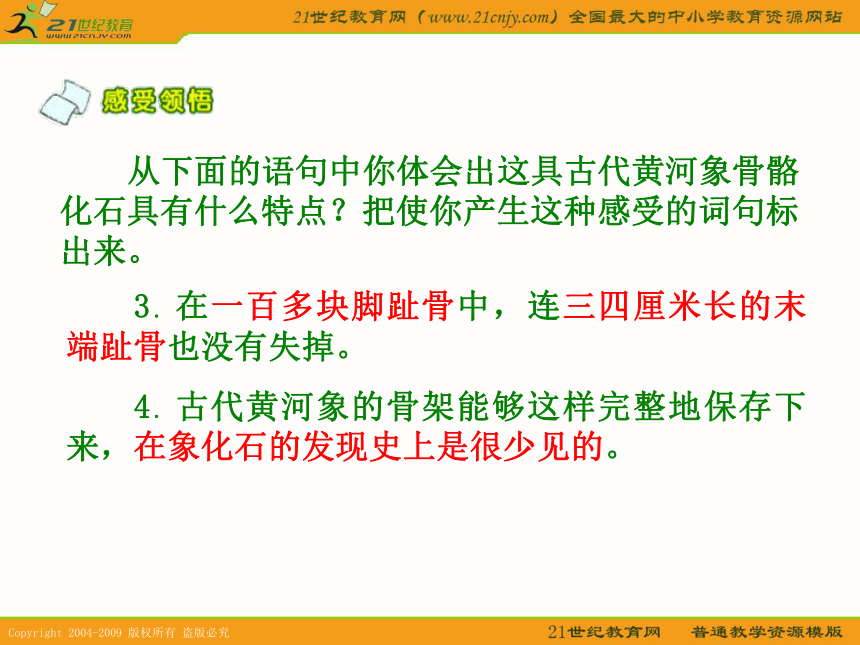 21世纪教育
www.21cnjy.com

21世纪教育网（www.21cnjy.com）全国最大的中小学教育资源网站

感受领悟

从下面的语句中你体会出这具古代黄河象骨骼化石具有什么特点？把使你产生这种感受的词句标出来。

3. 在一百多块脚趾骨中，连三四厘米长的末端趾骨也没有失掉。

4. 古代黄河象的骨架能够这样完整地保存下来，在象化石的发现史上是很少见的。

Copyright 2004-2009 版权所有 盗版必究

21世纪教育网　普通教学资源模版